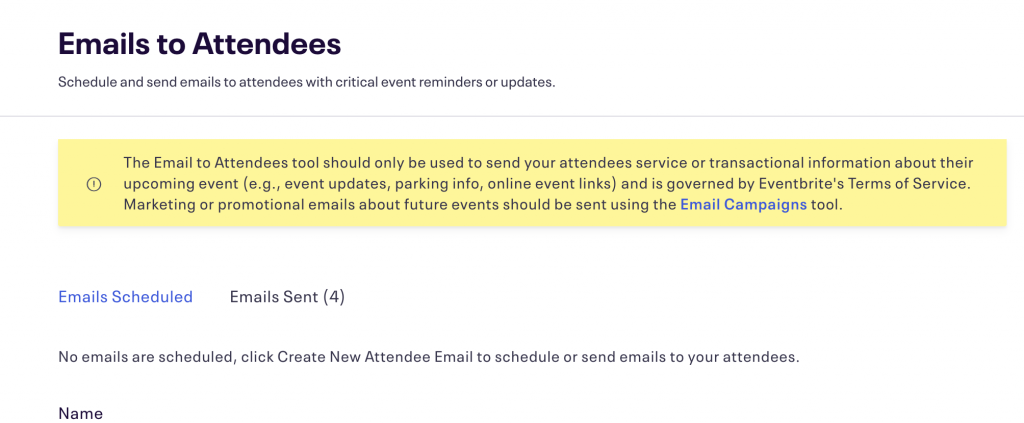 Emails to Attendees

Schedule and send emails to attendees with critical event reminders or updates.

The Email to Attendees tool should only be used to send your attendees service or transactional information about their upcoming event (e.g., event updates, parking info, online event links) and is governed by Eventbrite's Terms of Service. Marketing or promotional emails about future events should be sent using the Email Campaigns tool.

Emails Scheduled

Emails Sent (4)

No emails are scheduled, click Create New Attendee Email to schedule or send emails to your attendees.

Name